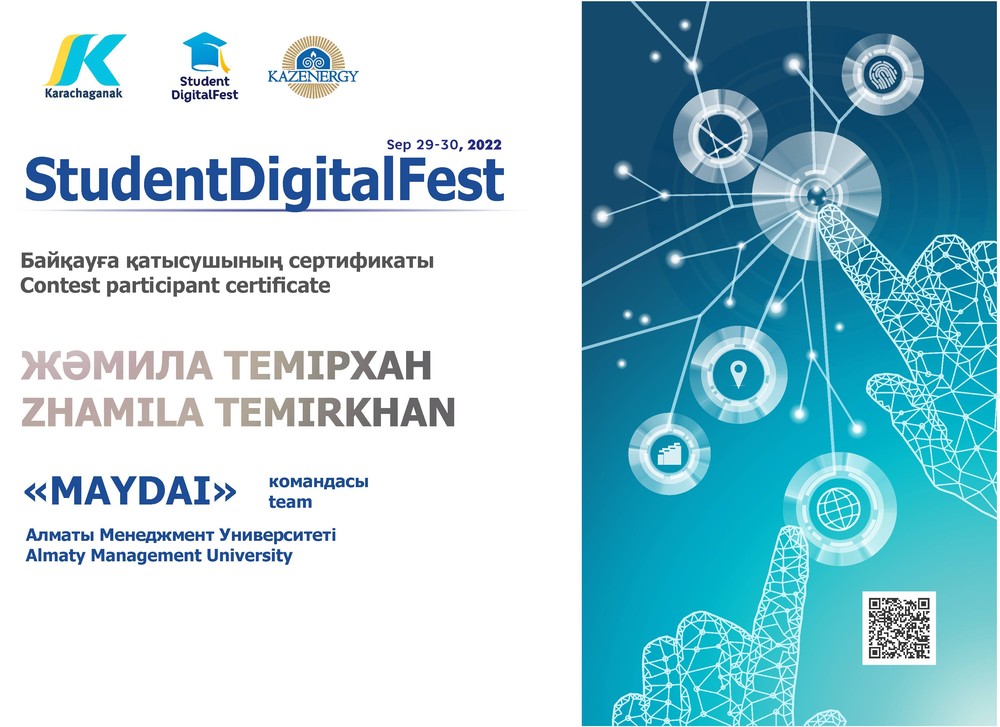 Karachaganak

Student DigitalFest

KAZENERGY

Sep 29-30, 2022

StudentDigitalFest

Байқауға қатысушының сертификаты
Contest participant certificate

ЖӘМИЛА ТЕМІРХАН
ZHAMILA TEMIRKHAN

«MAYDAI» командасы team

Алматы Менеджмент Университеті
Almaty Management University